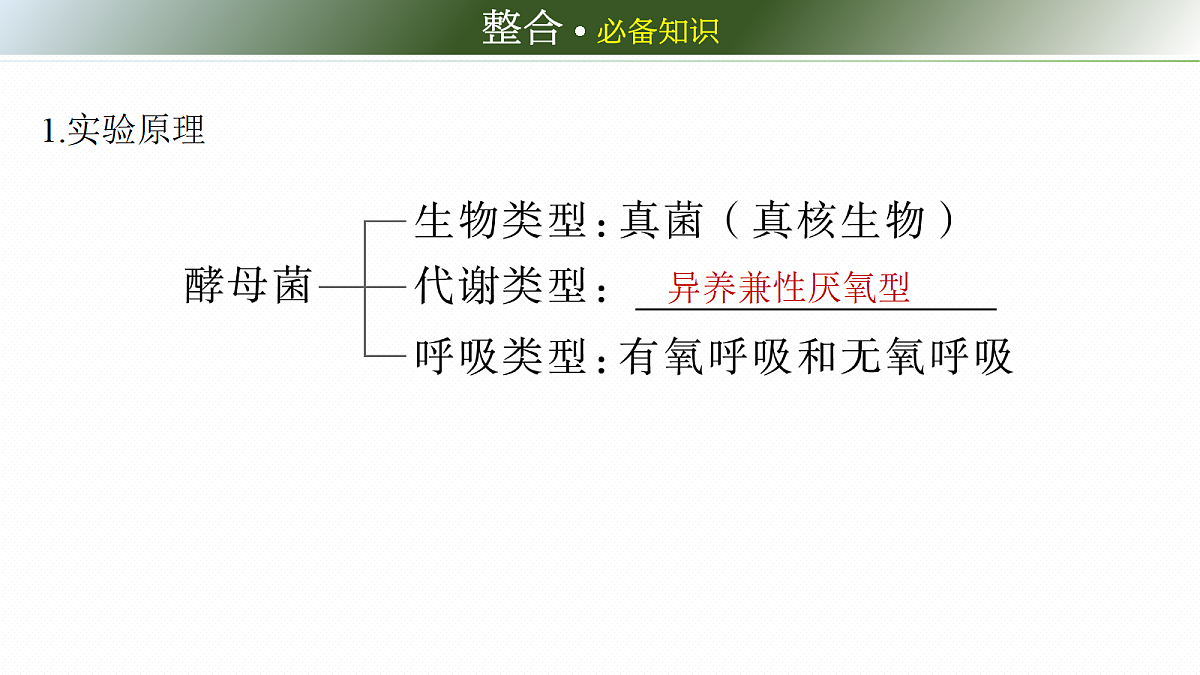 整合 • 必备知识

1.实验原理

酵母菌

生物类型：真菌（真核生物）

代谢类型：异养兼性厌氧型

呼吸类型：有氧呼吸和无氧呼吸